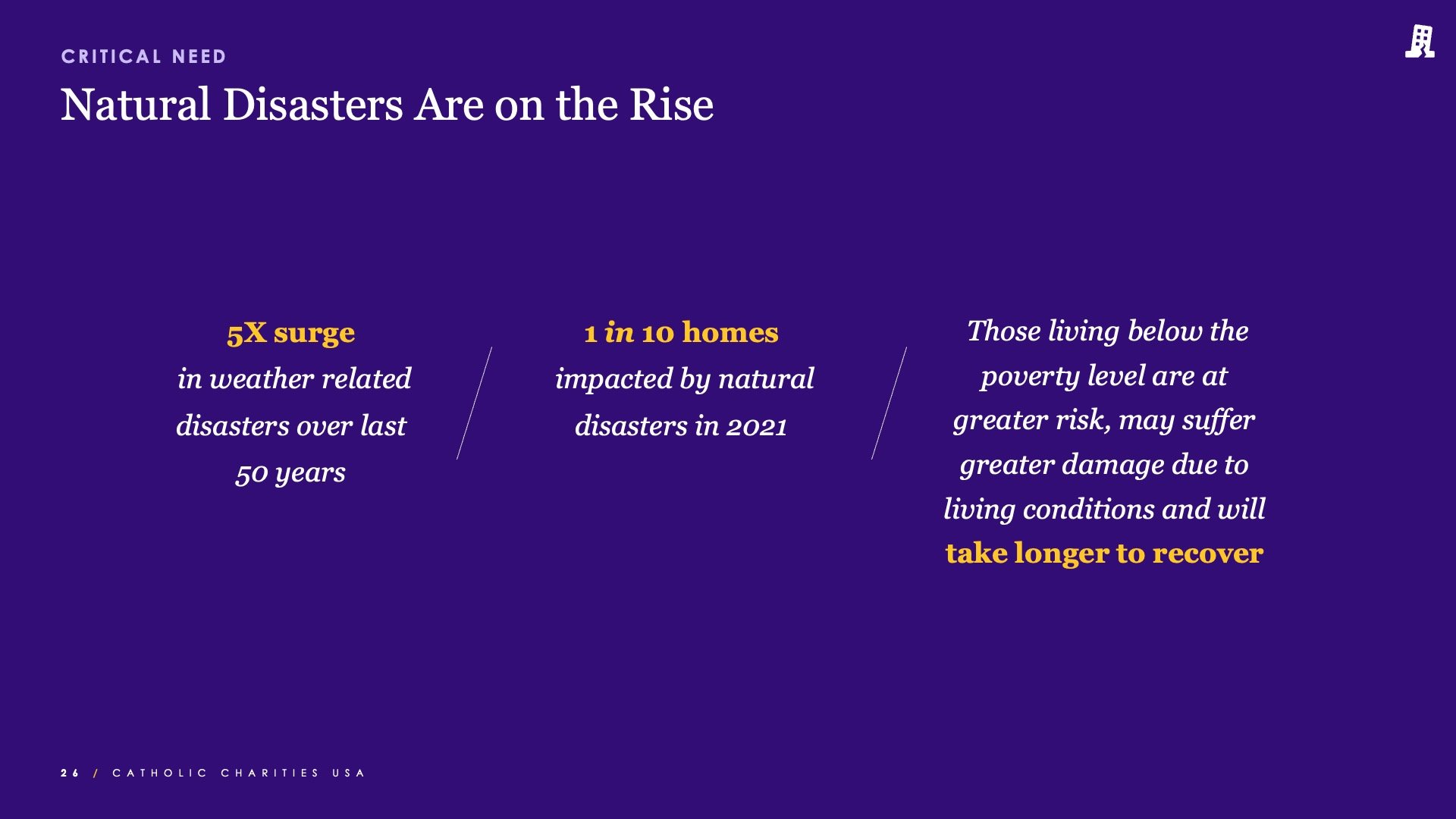 CRITICAL NEED

Natural Disasters Are on the Rise

5X surge
in weather related disasters over last 50 years

1 in 10 homes
impacted by natural disasters in 2021

Those living below the poverty level are at greater risk, may suffer greater damage due to living conditions and will take longer to recover

26 / CATHOLIC CHARITIES USA